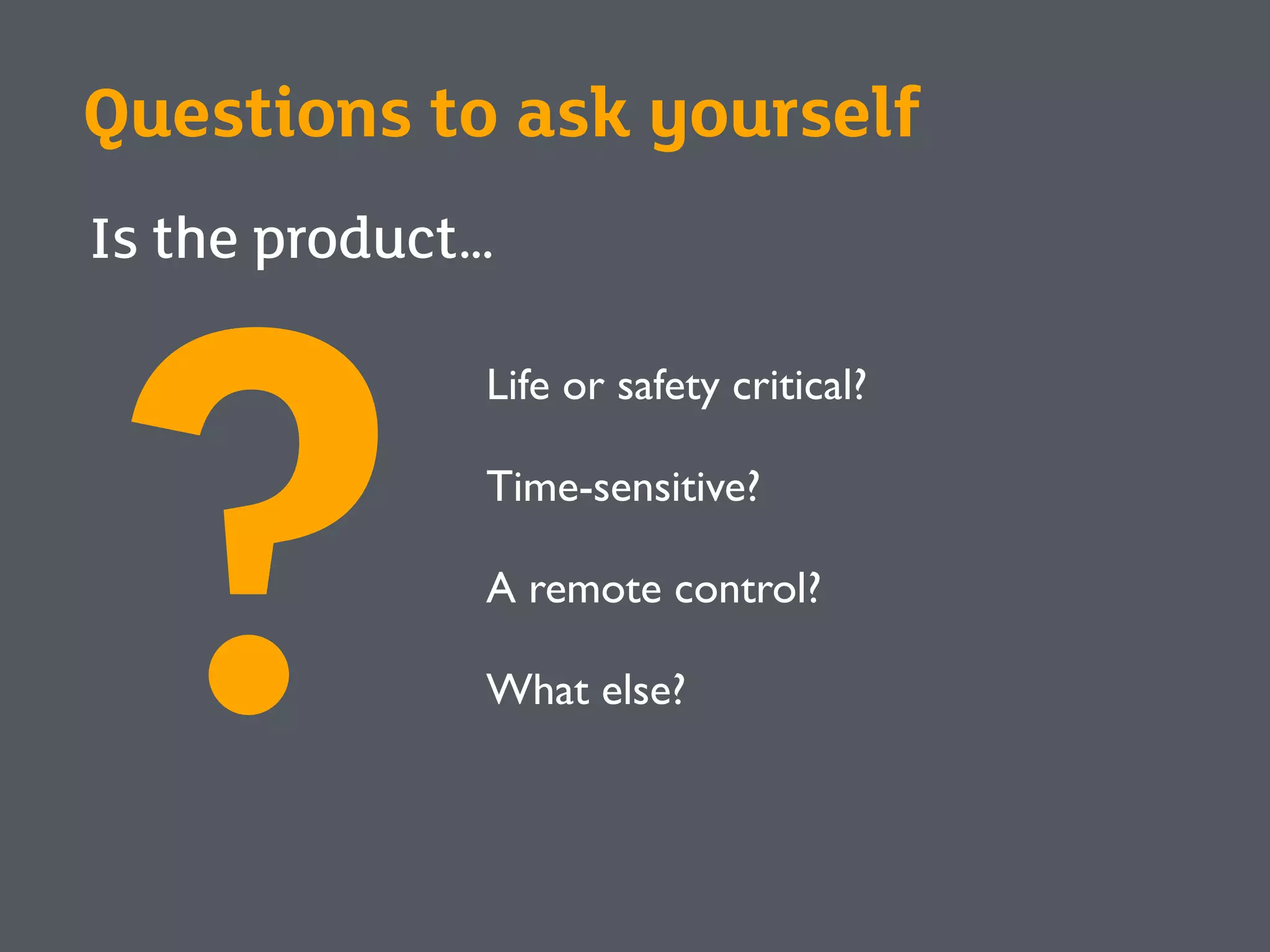 Questions to ask yourself

Is the product...

?

Life or safety critical?

Time-sensitive?

A remote control?

What else?